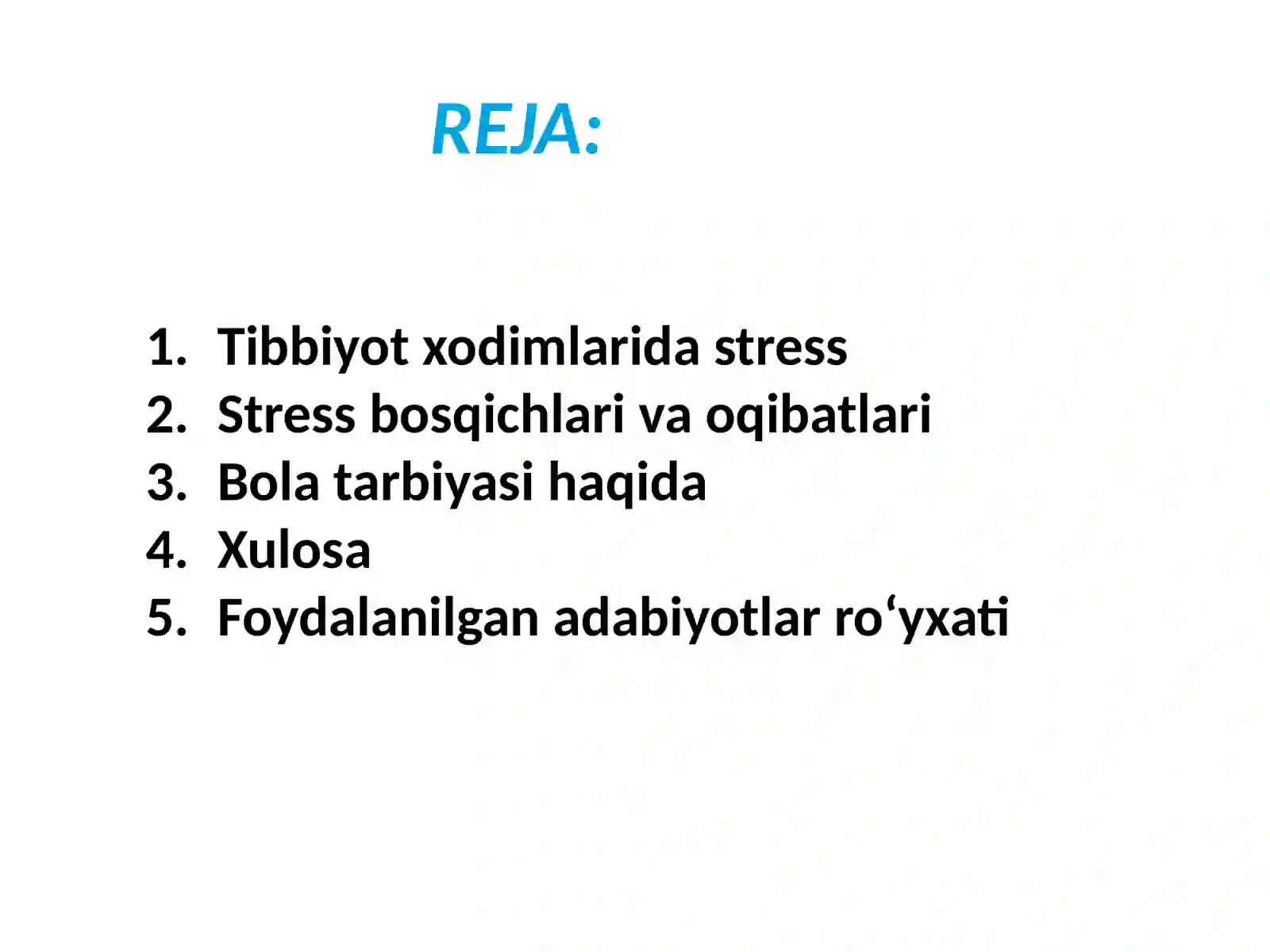 REJA:

1. Tibbiyot xodimlarida stress
2. Stress bosqichlari va oqibatlari
3. Bola tarbiyasi haqida
4. Xulosa
5. Foydalanilgan adabiyotlar ro‘yxati